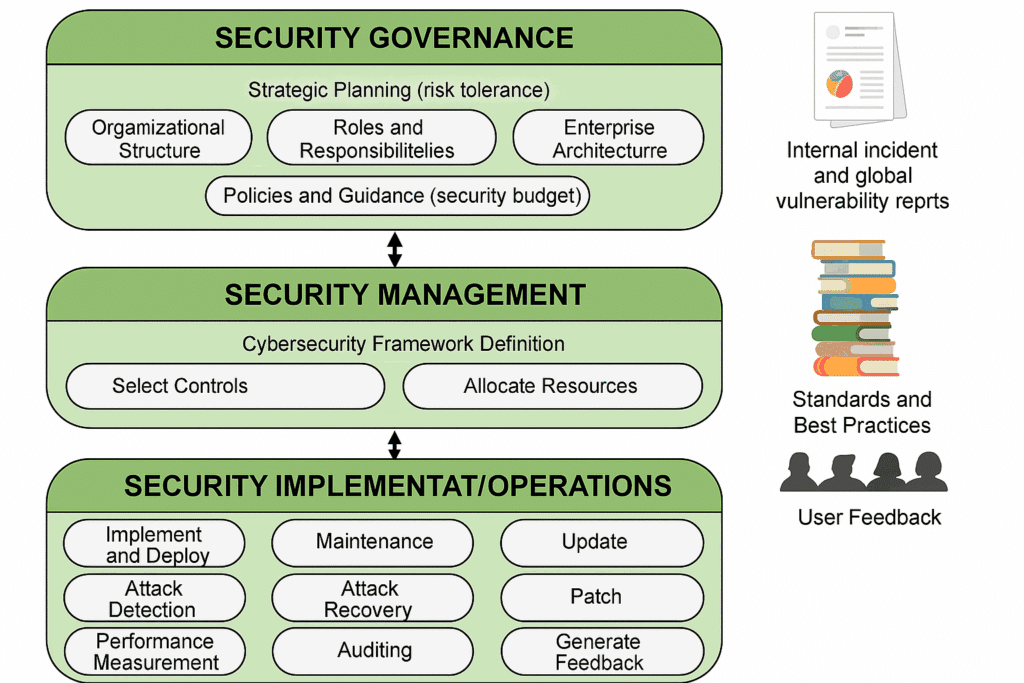 SECURITY GOVERNANCE

Strategic Planning (risk tolerance)

Organizational Structure

Roles and Responsibilitelies

Enterprise Architecturre

Policies and Guidance (security budget)

SECURITY MANAGEMENT

Cybersecurity Framework Definition

Select Controls

Allocate Resources

SECURITY IMPLEMENTAT/OPERATIONS

Implement and Deploy

Maintenance

Update

Attack Detection

Attack Recovery

Patch

Performance Measurement

Auditing

Generate Feedback

Internal incident and global vulnerability reprts

Standards and Best Practices

User Feedback